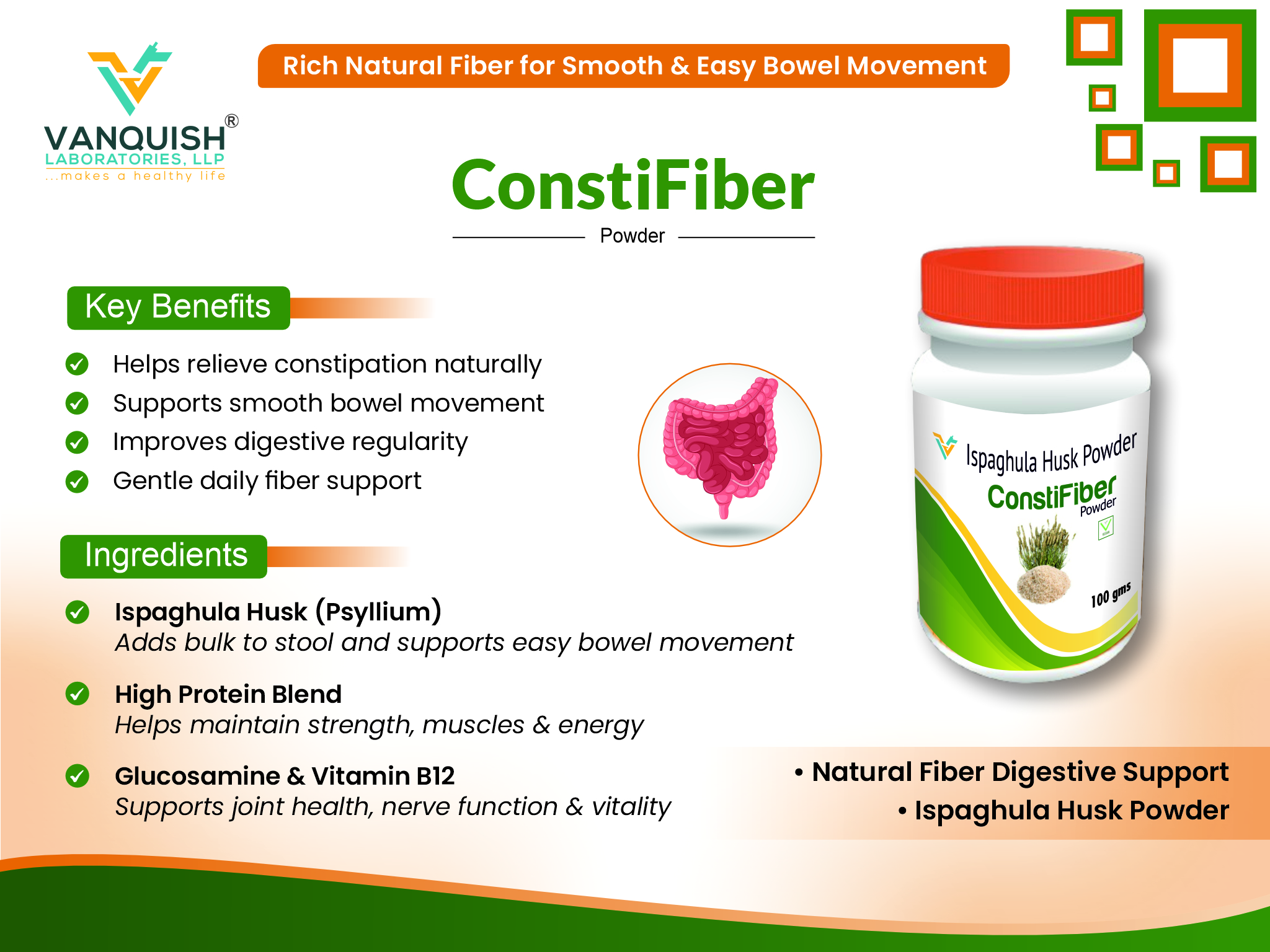 VANQUISH®
LABORATORIES, LLP
...makes a healthy life

Rich Natural Fiber for Smooth & Easy Bowel Movement

ConstiFiber
Powder

Key Benefits

Helps relieve constipation naturally
Supports smooth bowel movement
Improves digestive regularity
Gentle daily fiber support

Ingredients

Ispaghula Husk (Psyllium)
Adds bulk to stool and supports easy bowel movement

High Protein Blend
Helps maintain strength, muscles & energy

Glucosamine & Vitamin B12
Supports joint health, nerve function & vitality

Ispaghula Husk Powder
ConstiFiber
Powder
100 gms

• Natural Fiber Digestive Support
• Ispaghula Husk Powder